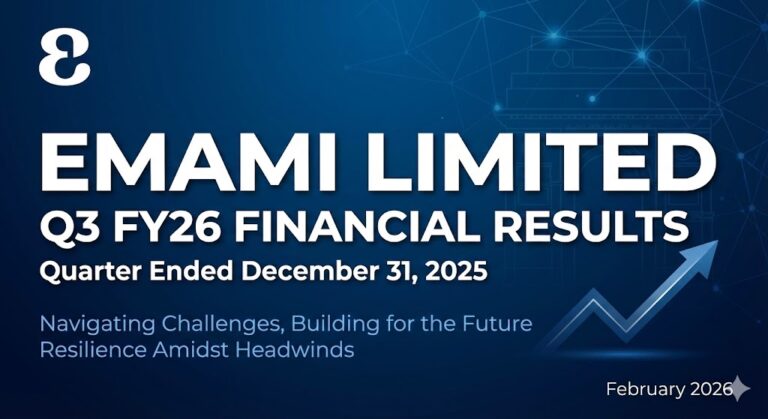 EMAMI LIMITED
Q3 FY26 FINANCIAL RESULTS
Quarter Ended December 31, 2025

Navigating Challenges, Building for the Future
Resilience Amidst Headwinds

February 2026